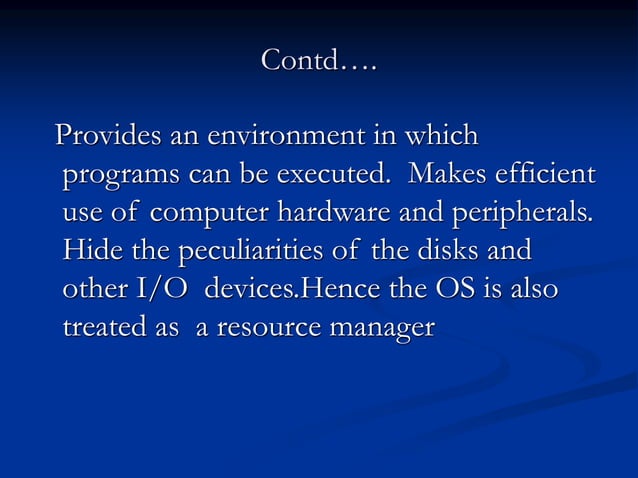 Contd….

Provides an environment in which programs can be executed. Makes efficient use of computer hardware and peripherals. Hide the peculiarities of the disks and other I/O devices.Hence the OS is also treated as a resource manager